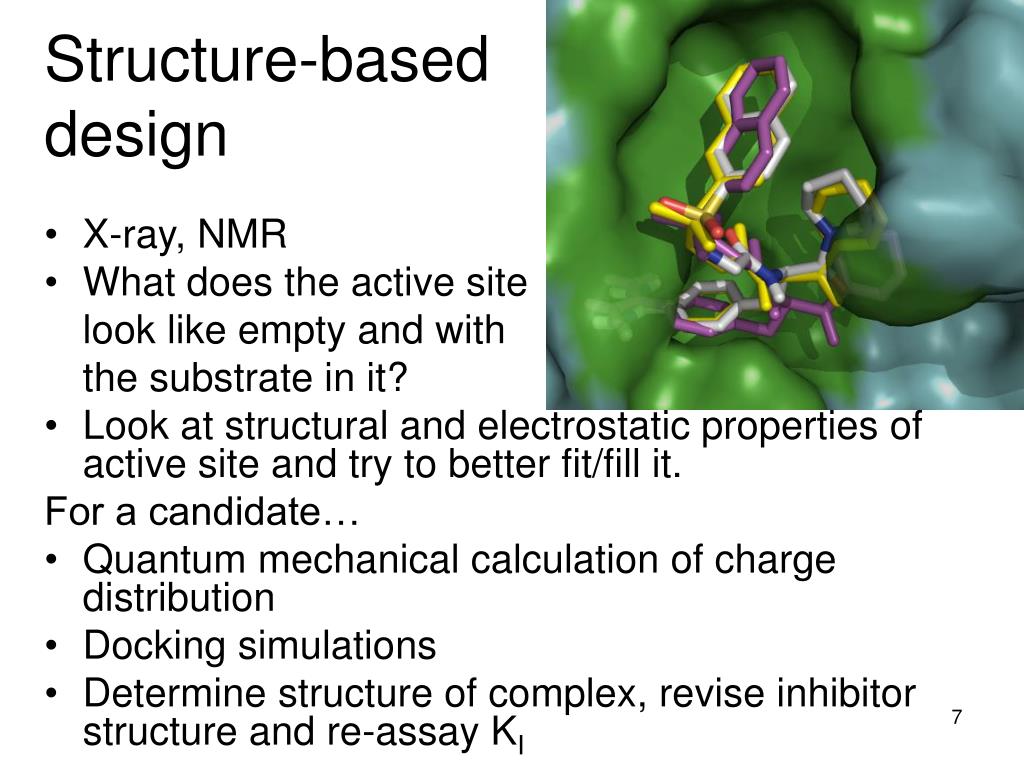 Structure-based design

• X-ray, NMR
• What does the active site look like empty and with the substrate in it?
• Look at structural and electrostatic properties of active site and try to better fit/fill it.

For a candidate…
• Quantum mechanical calculation of charge distribution
• Docking simulations
• Determine structure of complex, revise inhibitor structure and re-assay $K_I$

7